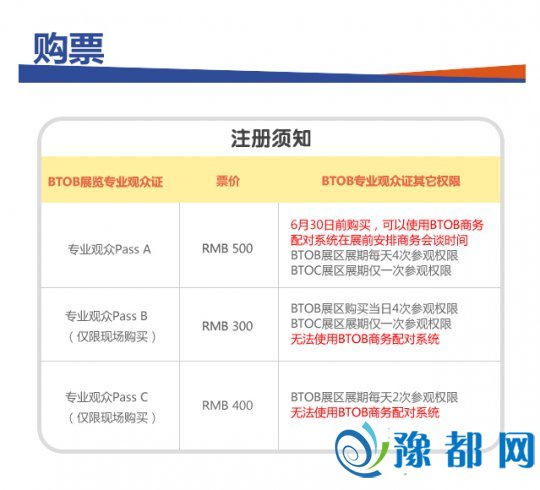 购票

注册须知

| BTOB展览专业观众证 | 票价 | BTOB专业观众证其它权限 |
|---|---|---|
| 专业观众Pass A | RMB 500 | 6月30日前购买，可以使用BTOB商务配对系统在展前安排商务会谈时间 BTOB展区展期每天4次参观权限 BTOC展区展期仅一次参观权限 |
| 专业观众Pass B （仅限现场购买） | RMB 300 | BTOB展区购买当日4次参观权限 BTOC展区展期仅一次参观权限 无法使用BTOB商务配对系统 |
| 专业观众Pass C （仅限现场购买） | RMB 400 | BTOB展区展期每天2次参观权限 无法使用BTOB商务配对系统 |

豫都网